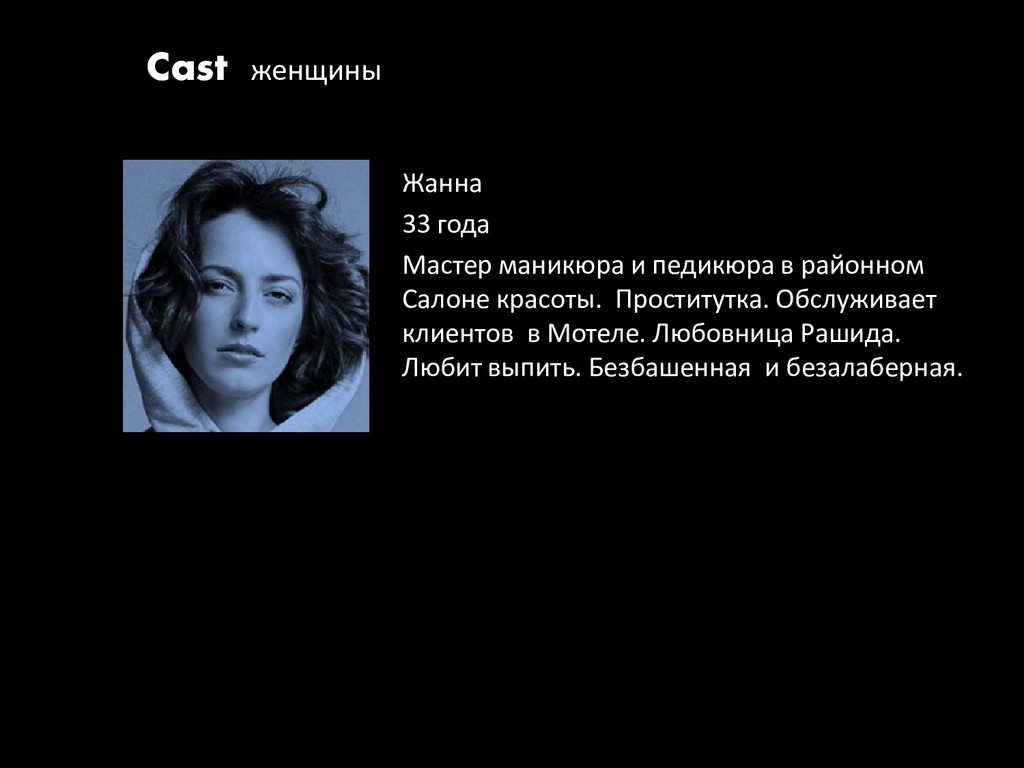 Cast женщины

Жанна

33 года

Мастер маникюра и педикюра в районном Салоне красоты. Проститутка. Обслуживает клиентов в Мотеле. Любовница Рашида. Любит выпить. Безбашенная и безалаберная.